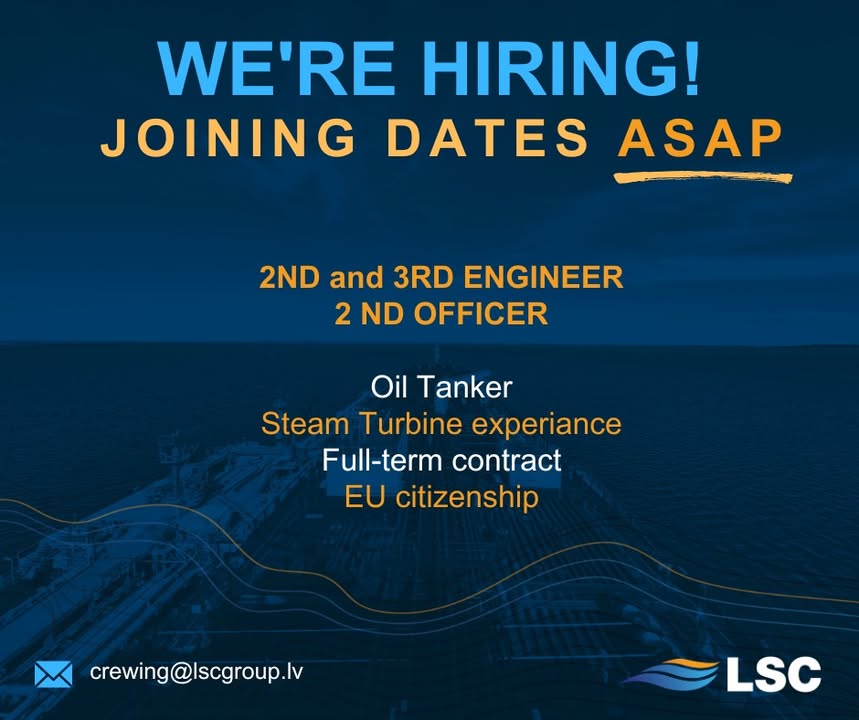 WE'RE HIRING!
JOINING DATES ASAP

2ND and 3RD ENGINEER
2 ND OFFICER

Oil Tanker
Steam Turbine experiance
Full-term contract
EU citizenship

crewing@lscgroup.lv

LSC